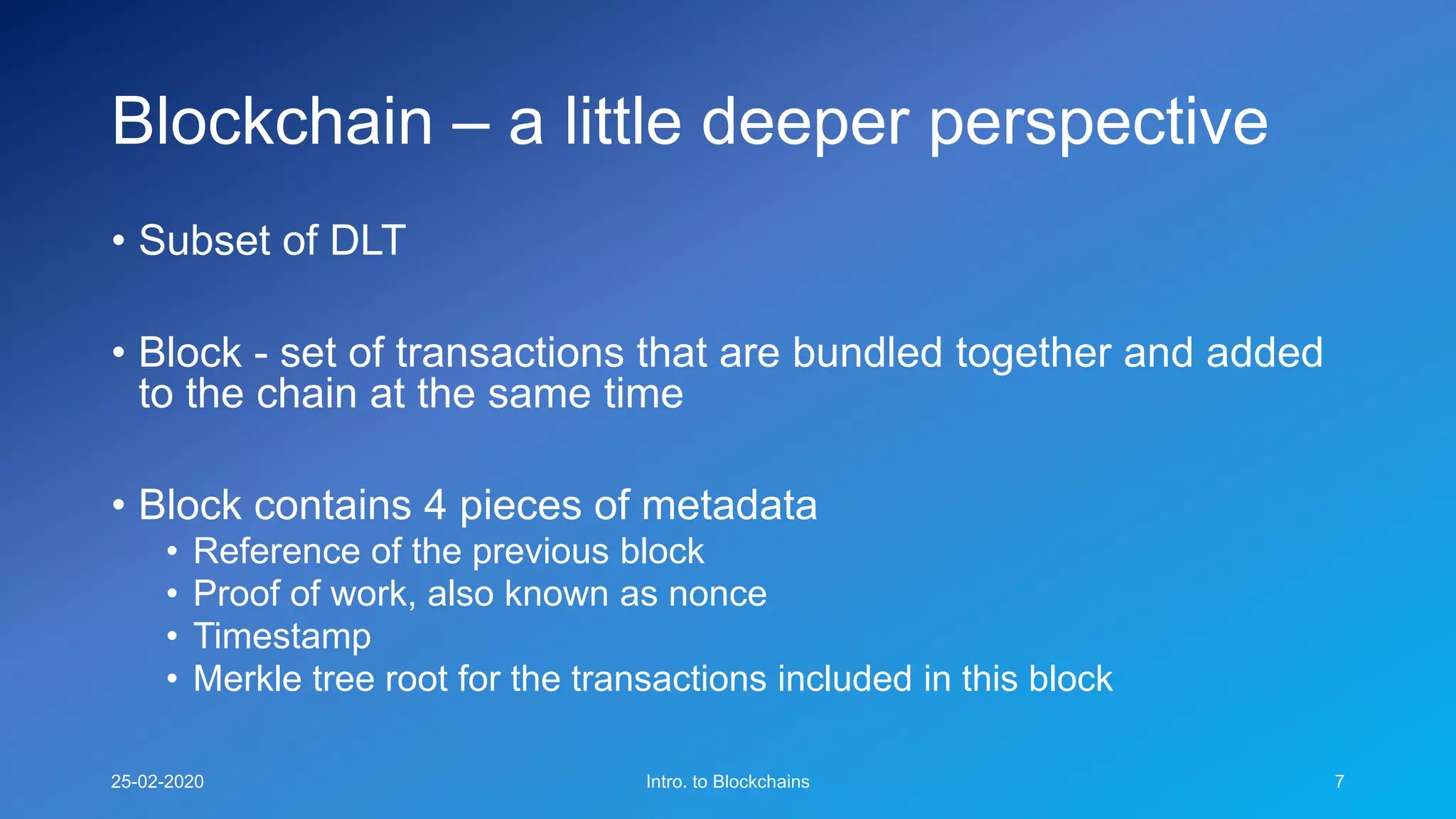 Blockchain – a little deeper perspective

• Subset of DLT

• Block - set of transactions that are bundled together and added to the chain at the same time

• Block contains 4 pieces of metadata
  • Reference of the previous block
  • Proof of work, also known as nonce
  • Timestamp
  • Merkle tree root for the transactions included in this block

25-02-2020

Intro. to Blockchains

7